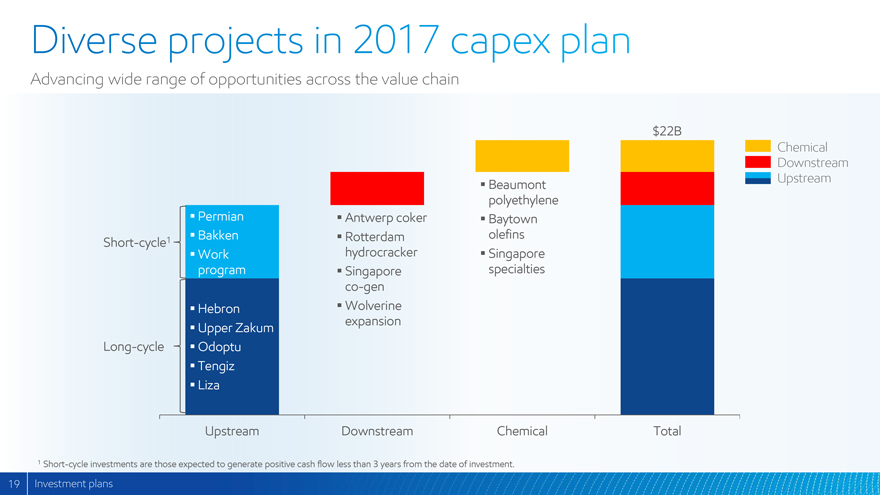 Diverse projects in 2017 capex plan

Advancing wide range of opportunities across the value chain

$22B

Chemical
Downstream
Upstream

Short-cycle$^1$

▪ Permian
▪ Bakken
▪ Work program

Long-cycle

▪ Hebron
▪ Upper Zakum
▪ Odoptu
▪ Tengiz
▪ Liza

▪ Antwerp coker
▪ Rotterdam hydrocracker
▪ Singapore co-gen
▪ Wolverine expansion

▪ Beaumont polyethylene
▪ Baytown olefins
▪ Singapore specialties

Upstream Downstream Chemical Total

$^1$ Short-cycle investments are those expected to generate positive cash flow less than 3 years from the date of investment.

19 Investment plans